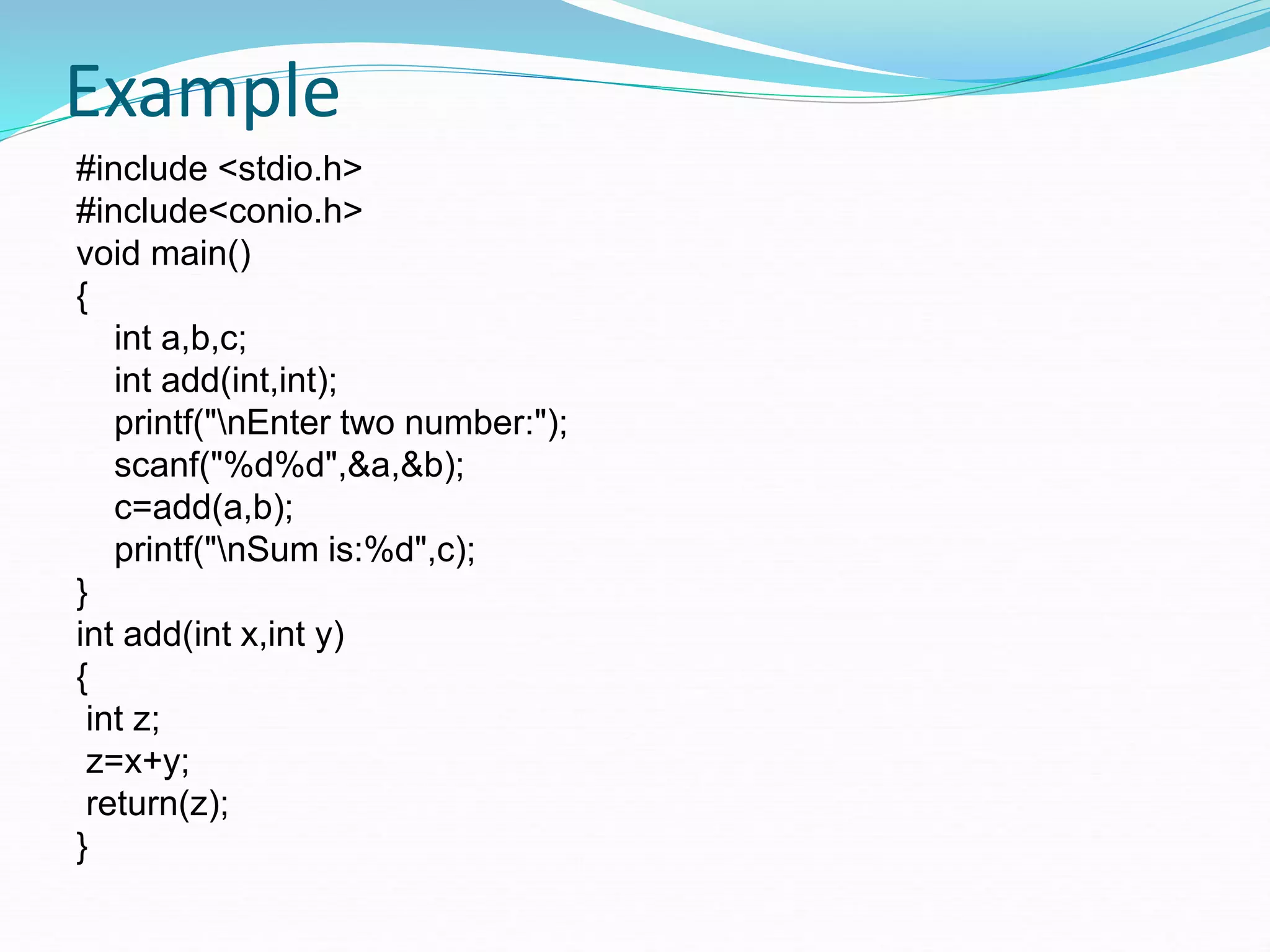 Example

#include <stdio.h>
#include<conio.h>
void main()
{
int a,b,c;
int add(int,int);
printf("\nEnter two number:");
scanf("%d%d",&a,&b);
c=add(a,b);
printf("\nSum is:%d",c);
}
int add(int x,int y)
{
int z;
z=x+y;
return(z);
}